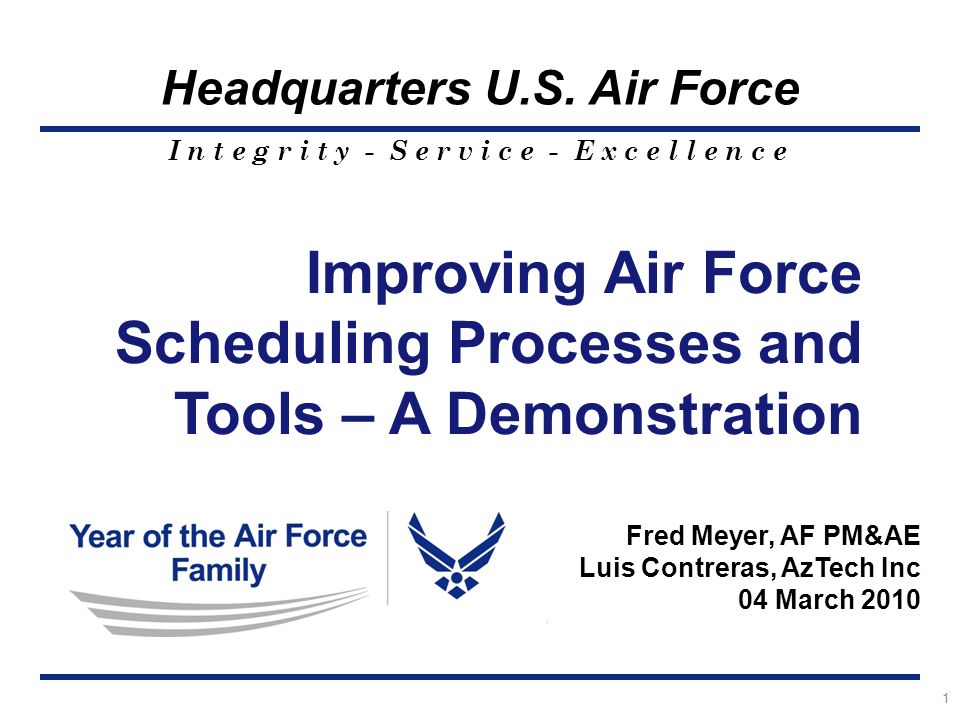 Headquarters U.S. Air Force

Integrity - Service - Excellence

Improving Air Force Scheduling Processes and Tools – A Demonstration

Year of the Air Force Family

Fred Meyer, AF PM&AE
Luis Contreras, AzTech Inc
04 March 2010

1